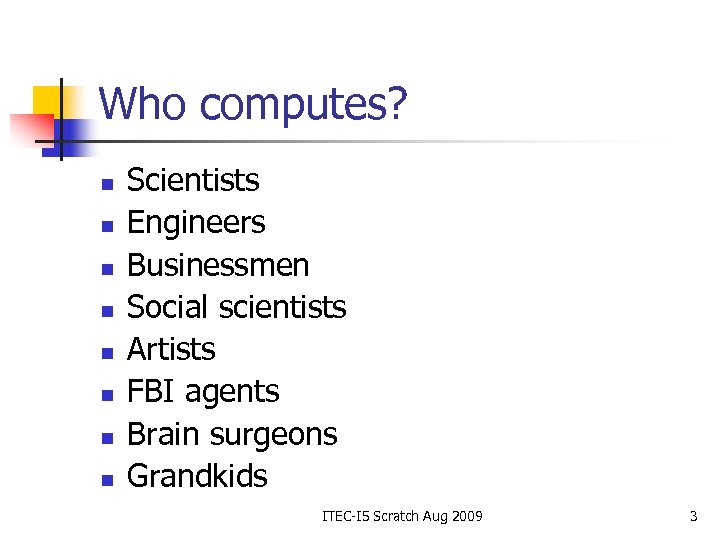 Who computes?

- Scientists
- Engineers
- Businessmen
- Social scientists
- Artists
- FBI agents
- Brain surgeons
- Grandkids

ITEC-I5 Scratch Aug 2009

3